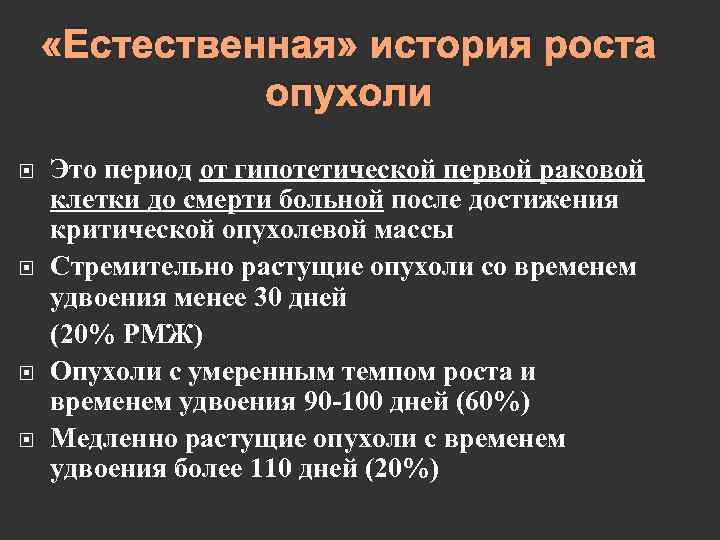 «Естественная» история роста опухоли

Это период от гипотетической первой раковой клетки до смерти больной после достижения критической опухолевой массы

Стремительно растущие опухоли со временем удвоения менее 30 дней

(20% РМЖ)

Опухоли с умеренным темпом роста и временем удвоения 90-100 дней (60%)

Медленно растущие опухоли с временем удвоения более 110 дней (20%)